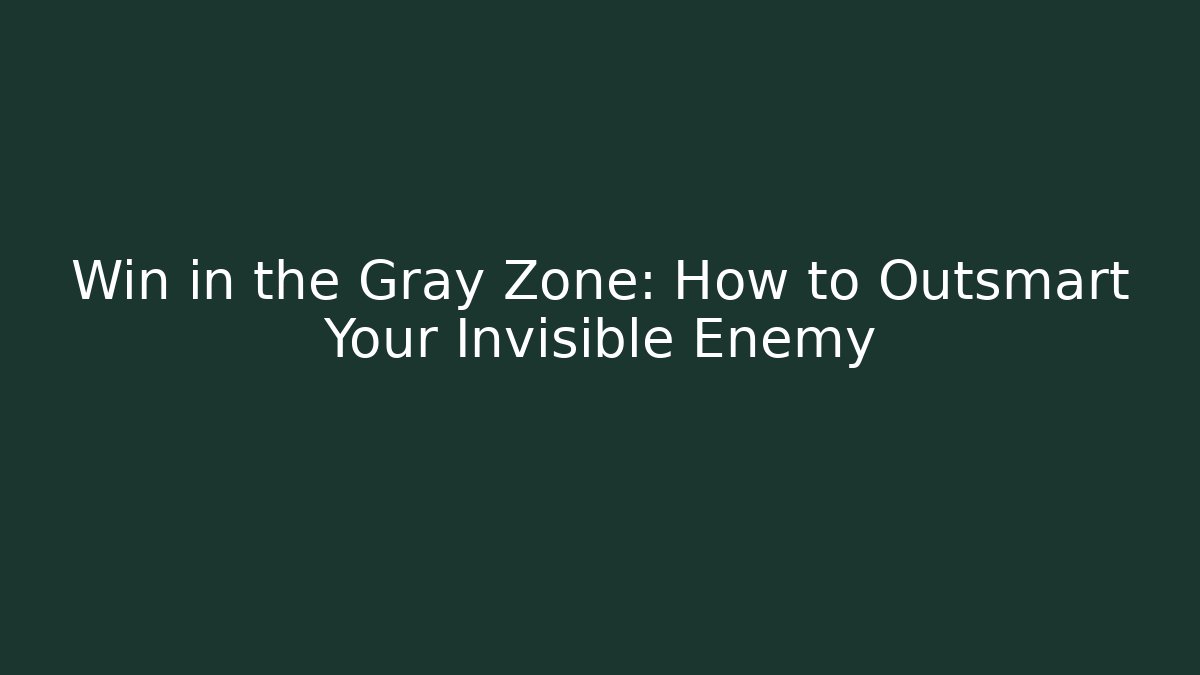 Win in the Gray Zone: How to Outsmart Your Invisible Enemy